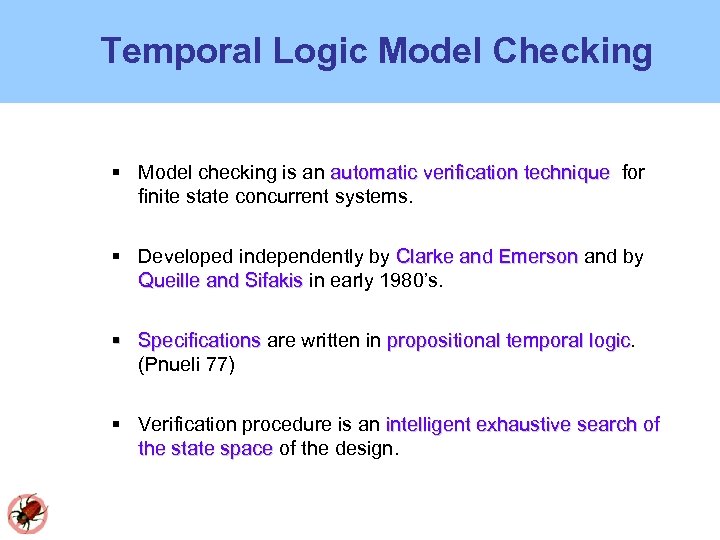 Temporal Logic Model Checking

▪ Model checking is an automatic verification technique for finite state concurrent systems.

▪ Developed independently by Clarke and Emerson and by Queille and Sifakis in early 1980's.

▪ Specifications are written in propositional temporal logic. (Pnueli 77)

▪ Verification procedure is an intelligent exhaustive search of the state space of the design.